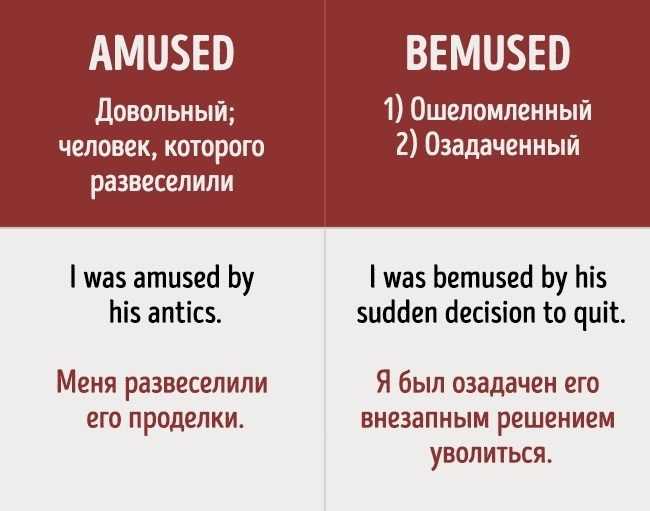 AMUSED

Довольный; человек, которого развеселили

I was amused by his antics.

Меня развеселили его проделки.

BEMUSED

1) Ошеломленный
2) Озадаченный

I was bemused by his sudden decision to quit.

Я был озадачен его внезапным решением уволиться.